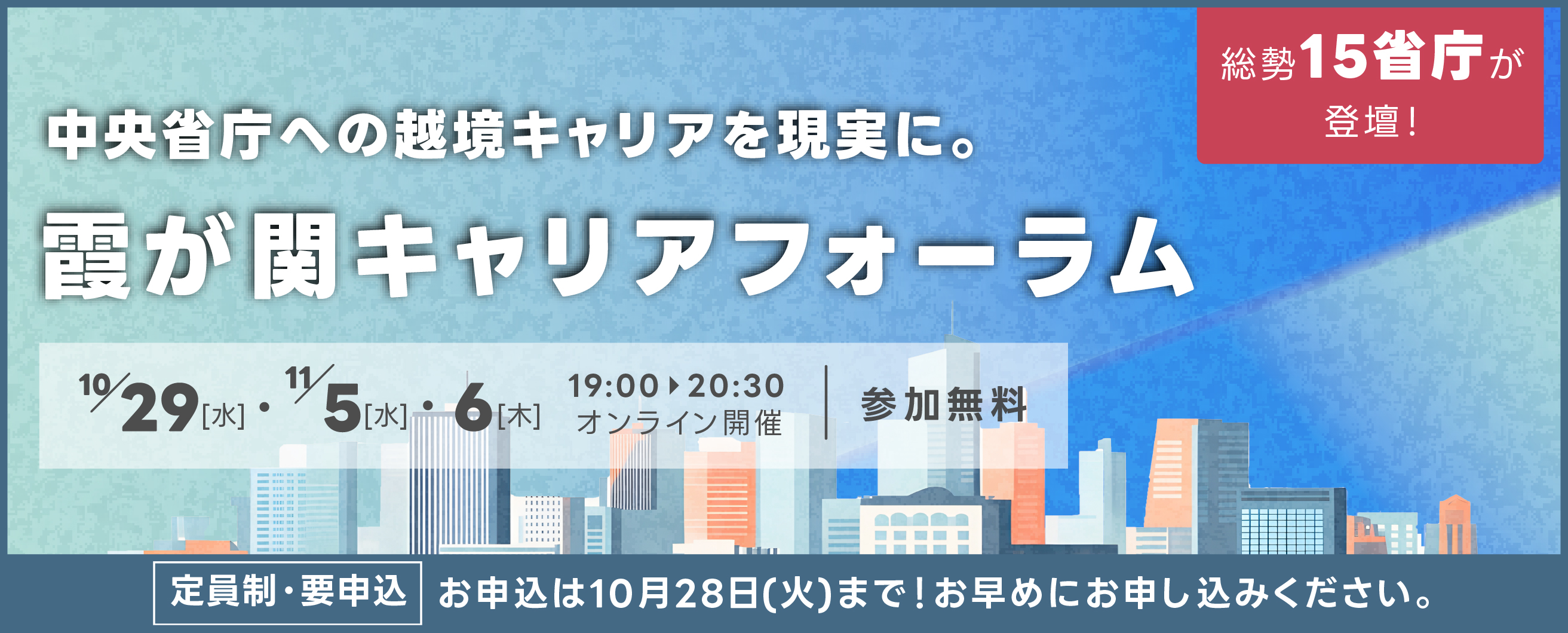 総勢15省庁が登壇!

中央省庁への越境キャリアを現実に。

霞が関キャリアフォーラム

10/29[水]・11/5[水]・6[木]

19:00▶20:30
オンライン開催

参加無料

定員制・要申込

お申込は10月28日(火)まで!お早めにお申し込みください。